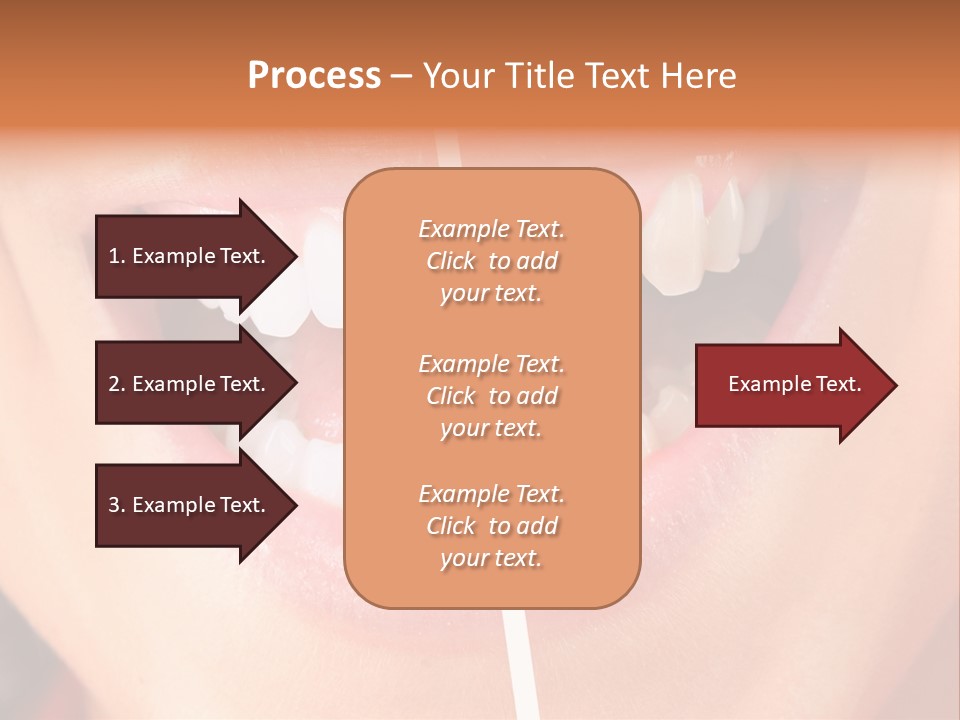 Process – Your Title Text Here

1. Example Text.

2. Example Text.

3. Example Text.

Example Text. Click to add your text.

Example Text. Click to add your text.

Example Text. Click to add your text.

Example Text.